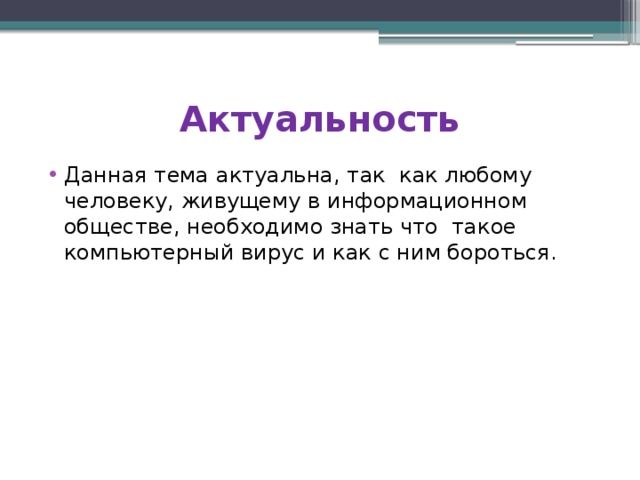 Актуальность

• Данная тема актуальна, так как любому человеку, живущему в информационном обществе, необходимо знать что такое компьютерный вирус и как с ним бороться.